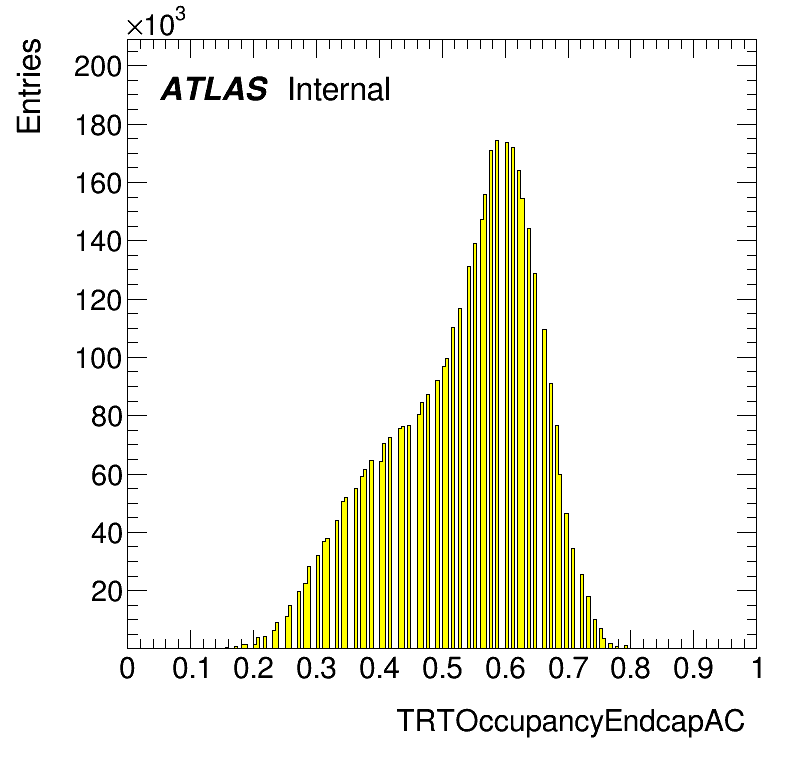 $\times 10^3$

Entries

ATLAS Internal

200
180
160
140
120
100
80
60
40
20

0 0.1 0.2 0.3 0.4 0.5 0.6 0.7 0.8 0.9 1

TRTOccupancyEndcapAC